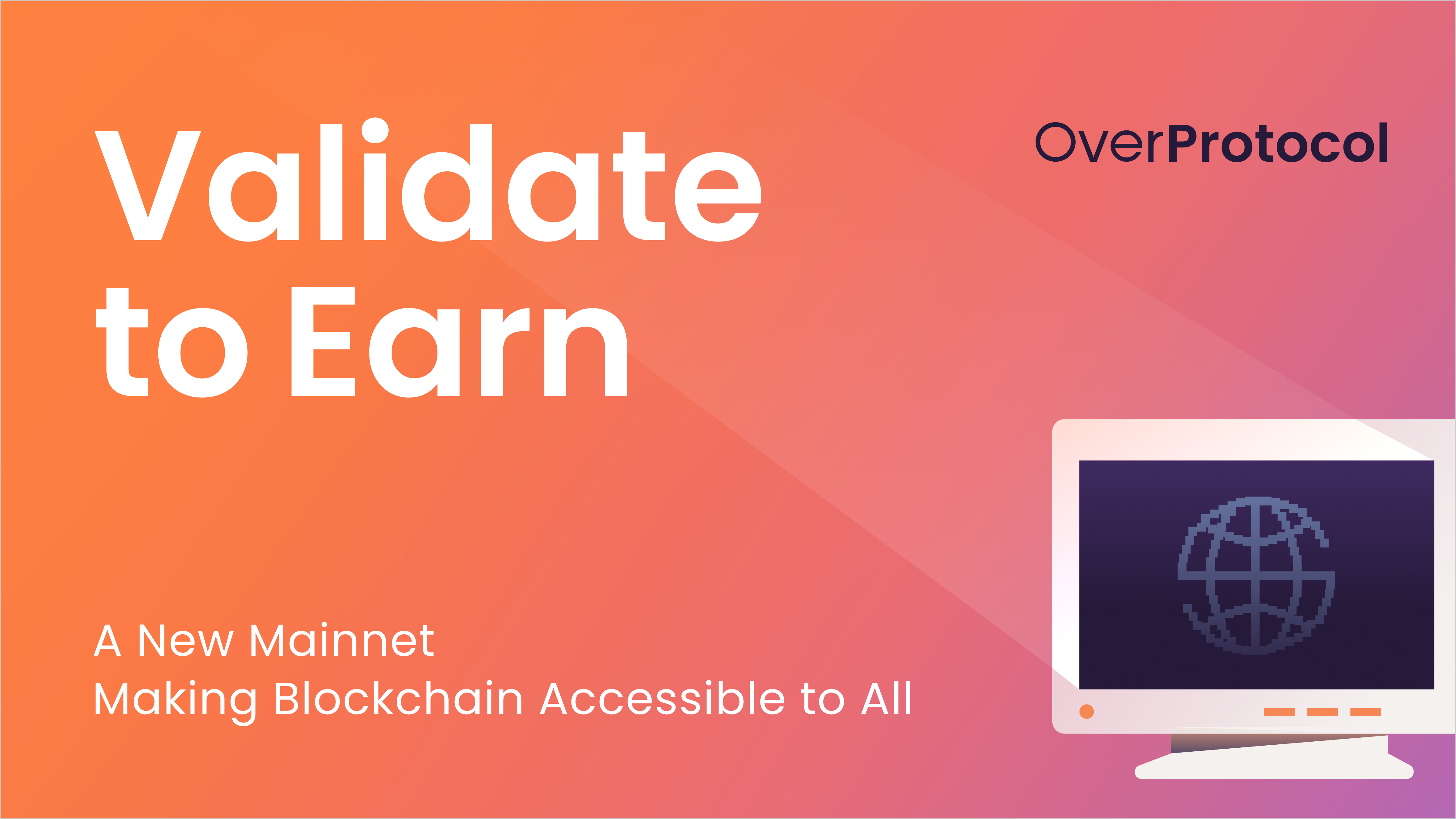 Validate to Earn

OverProtocol

A New Mainnet
Making Blockchain Accessible to All